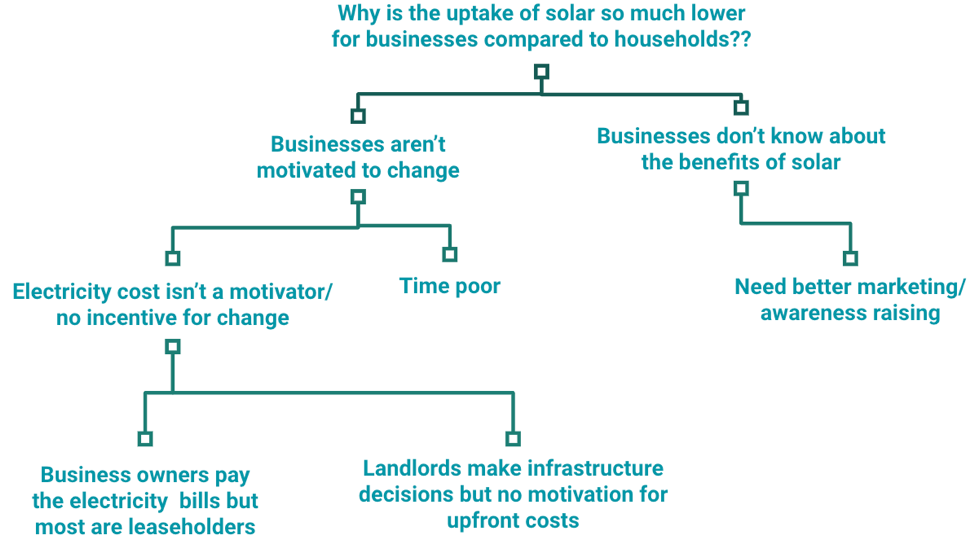 Why is the uptake of solar so much lower for businesses compared to households??

Businesses aren't motivated to change

Businesses don't know about the benefits of solar

Electricity cost isn't a motivator/ no incentive for change

Time poor

Need better marketing/ awareness raising

Business owners pay the electricity bills but most are leaseholders

Landlords make infrastructure decisions but no motivation for upfront costs